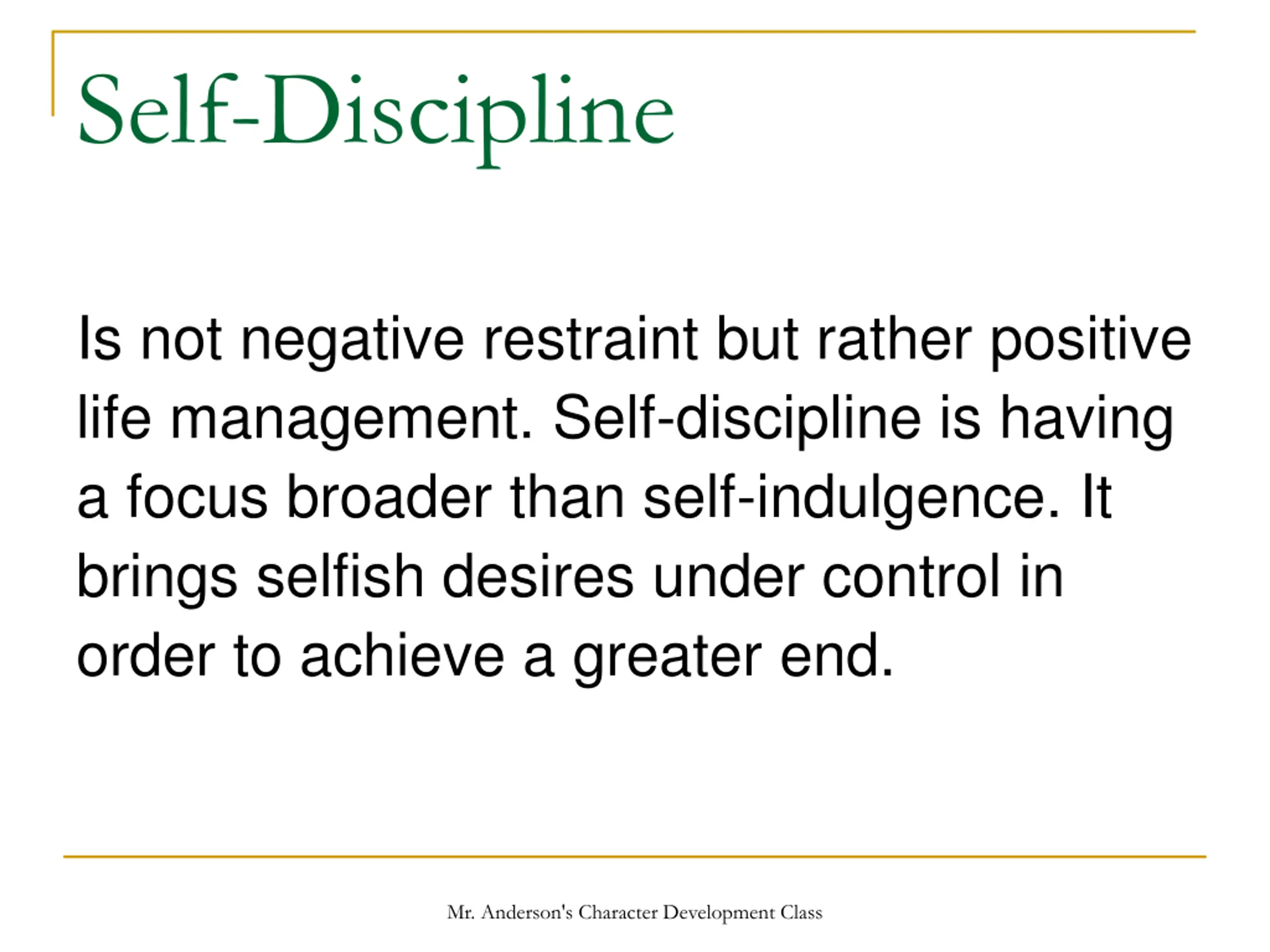 Self-Discipline

Is not negative restraint but rather positive life management. Self-discipline is having a focus broader than self-indulgence. It brings selfish desires under control in order to achieve a greater end.

Mr. Anderson's Character Development Class